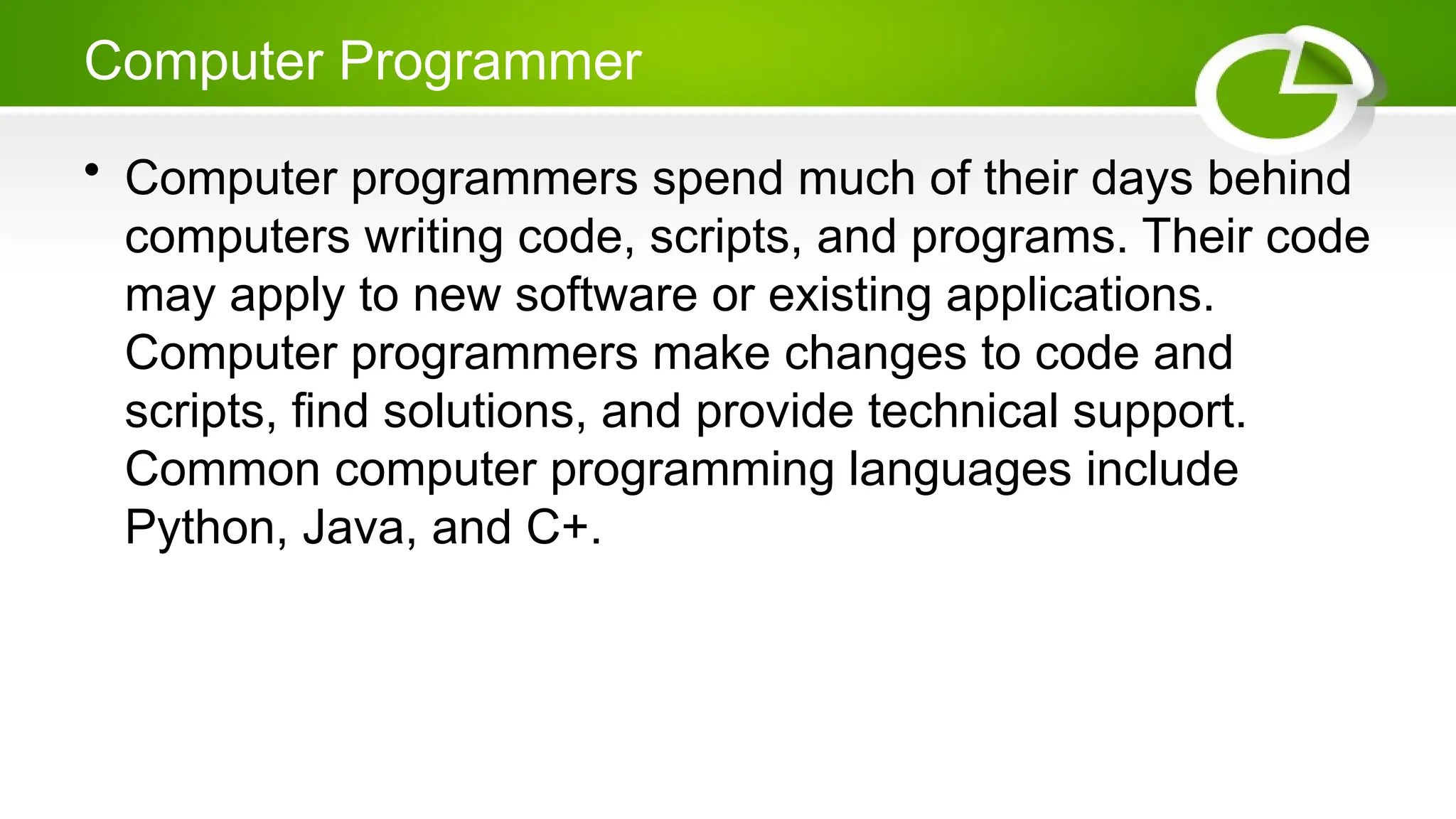 Computer Programmer

• Computer programmers spend much of their days behind computers writing code, scripts, and programs. Their code may apply to new software or existing applications. Computer programmers make changes to code and scripts, find solutions, and provide technical support. Common computer programming languages include Python, Java, and C+.